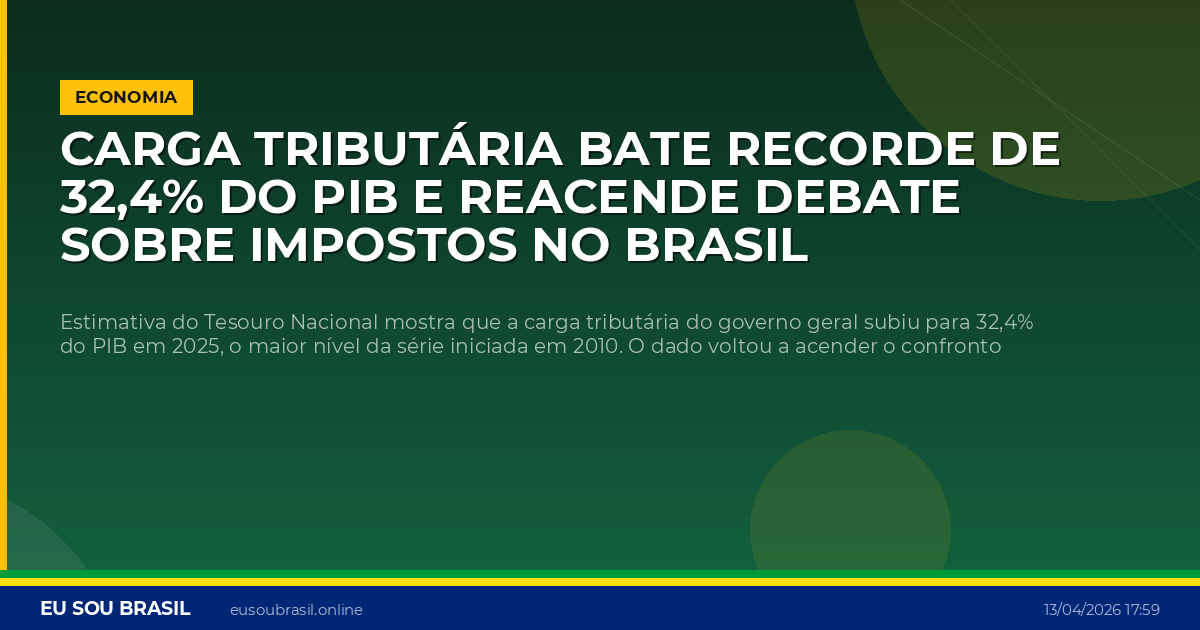 ECONOMIA

CARGA TRIBUTÁRIA BATE RECORDE DE 32,4% DO PIB E REACENDE DEBATE SOBRE IMPOSTOS NO BRASIL

Estimativa do Tesouro Nacional mostra que a carga tributária do governo geral subiu para 32,4% do PIB em 2025, o maior nível da série iniciada em 2010. O dado voltou a acender o confronto

EU SOU BRASIL eusoubrasil.online 13/04/2026 17:59